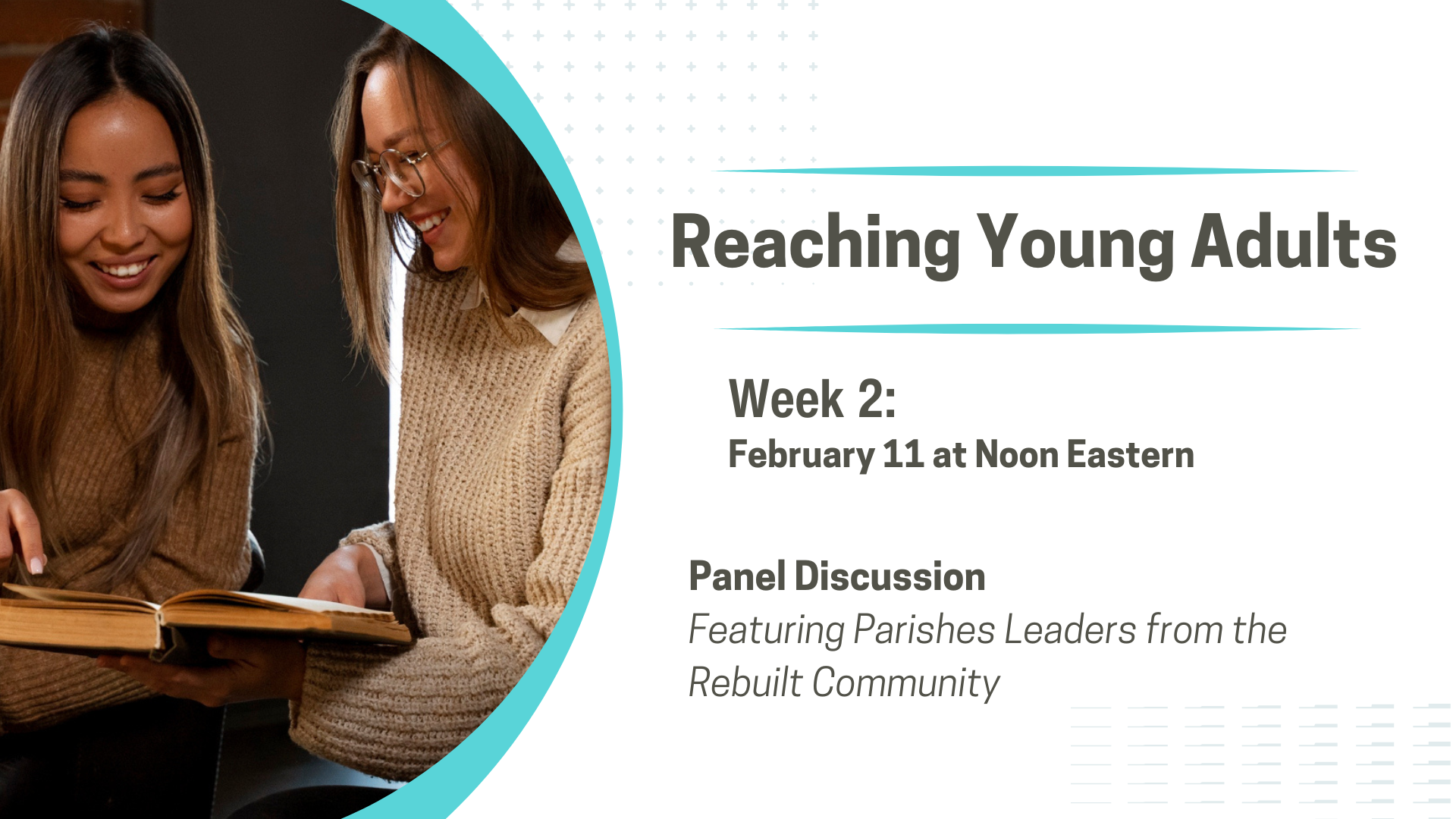 Reaching Young Adults

Week 2:
February 11 at Noon Eastern

Panel Discussion
Featuring Parishes Leaders from the Rebuilt Community